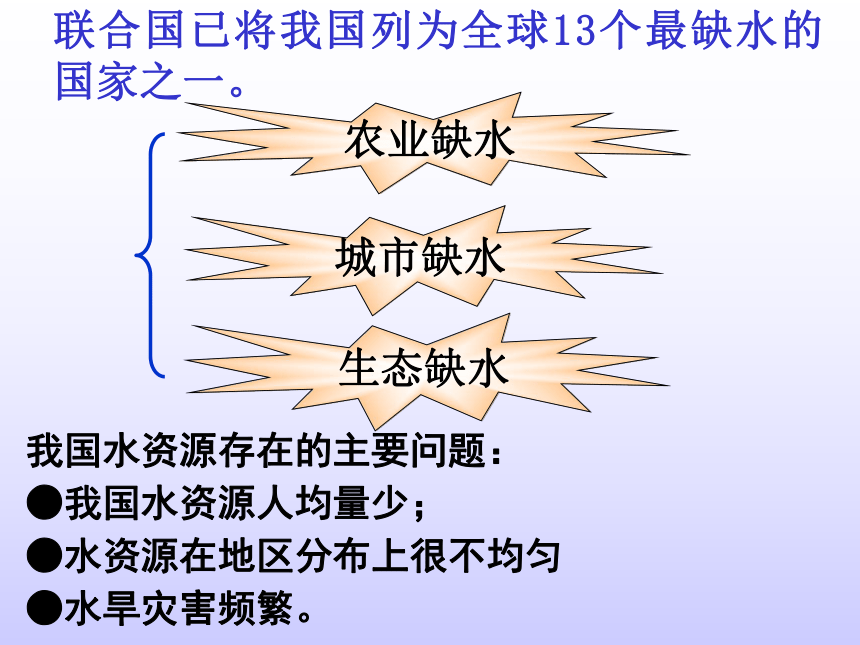 联合国已将我国列为全球13个最缺水的国家之一。

农业缺水

城市缺水

生态缺水

我国水资源存在的主要问题：

●我国水资源人均量少；

●水资源在地区分布上很不均匀

●水旱灾害频繁。